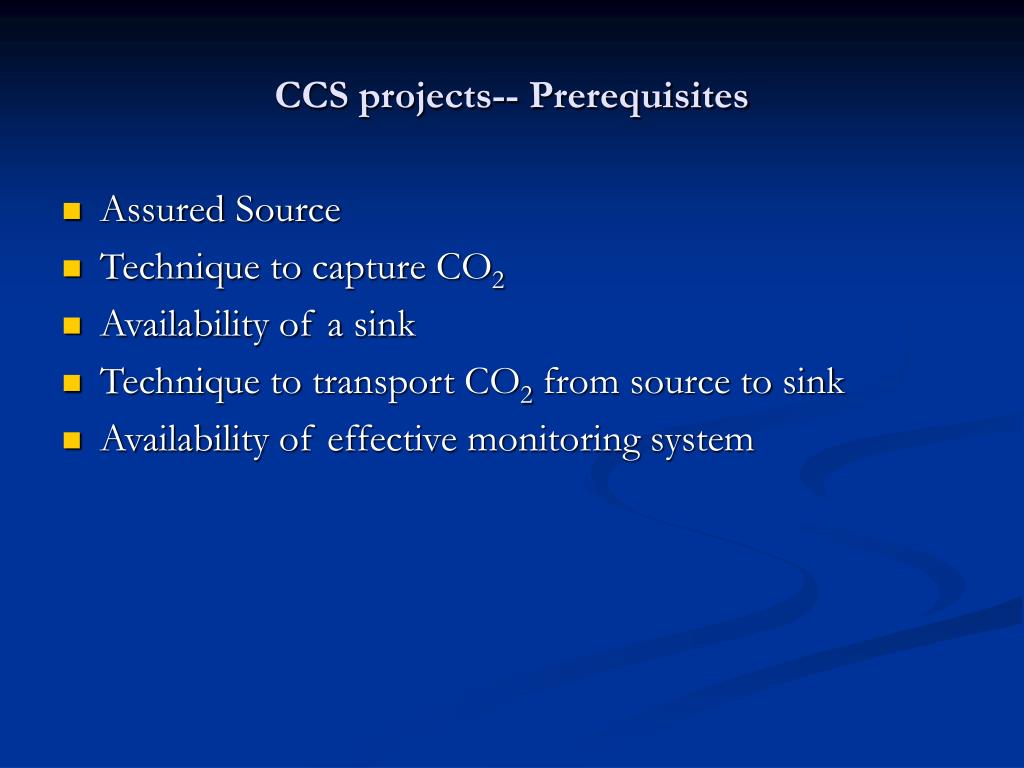 CCS projects-- Prerequisites

- Assured Source
- Technique to capture $CO_2$
- Availability of a sink
- Technique to transport $CO_2$ from source to sink
- Availability of effective monitoring system